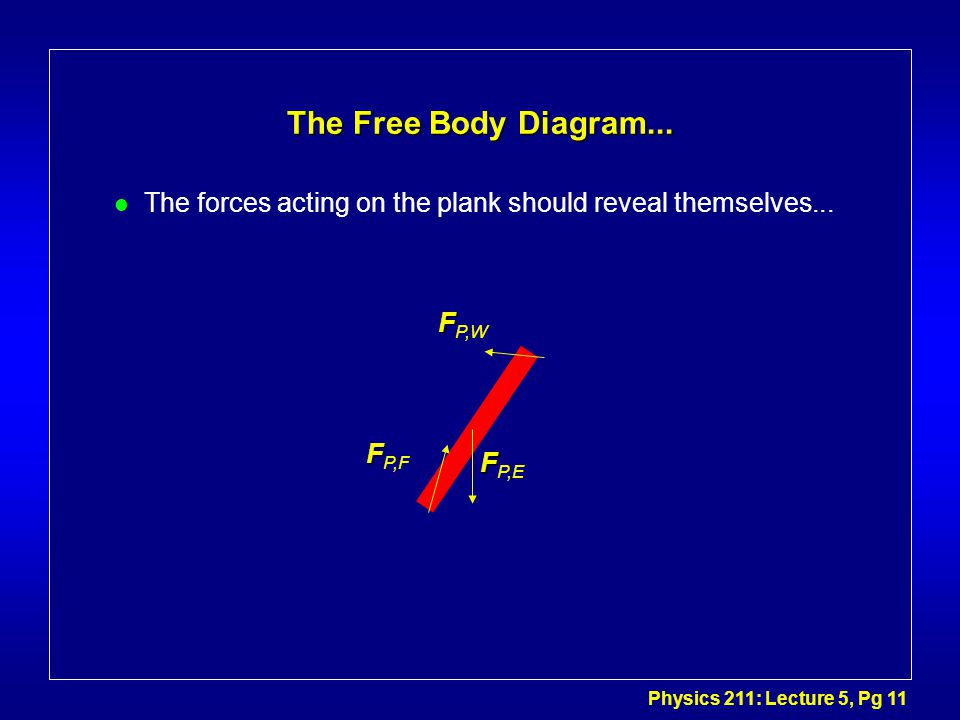 The Free Body Diagram...

The forces acting on the plank should reveal themselves...

$F_{P,W}$

$F_{P,F}$

$F_{P,E}$

Physics 211: Lecture 5, Pg 11